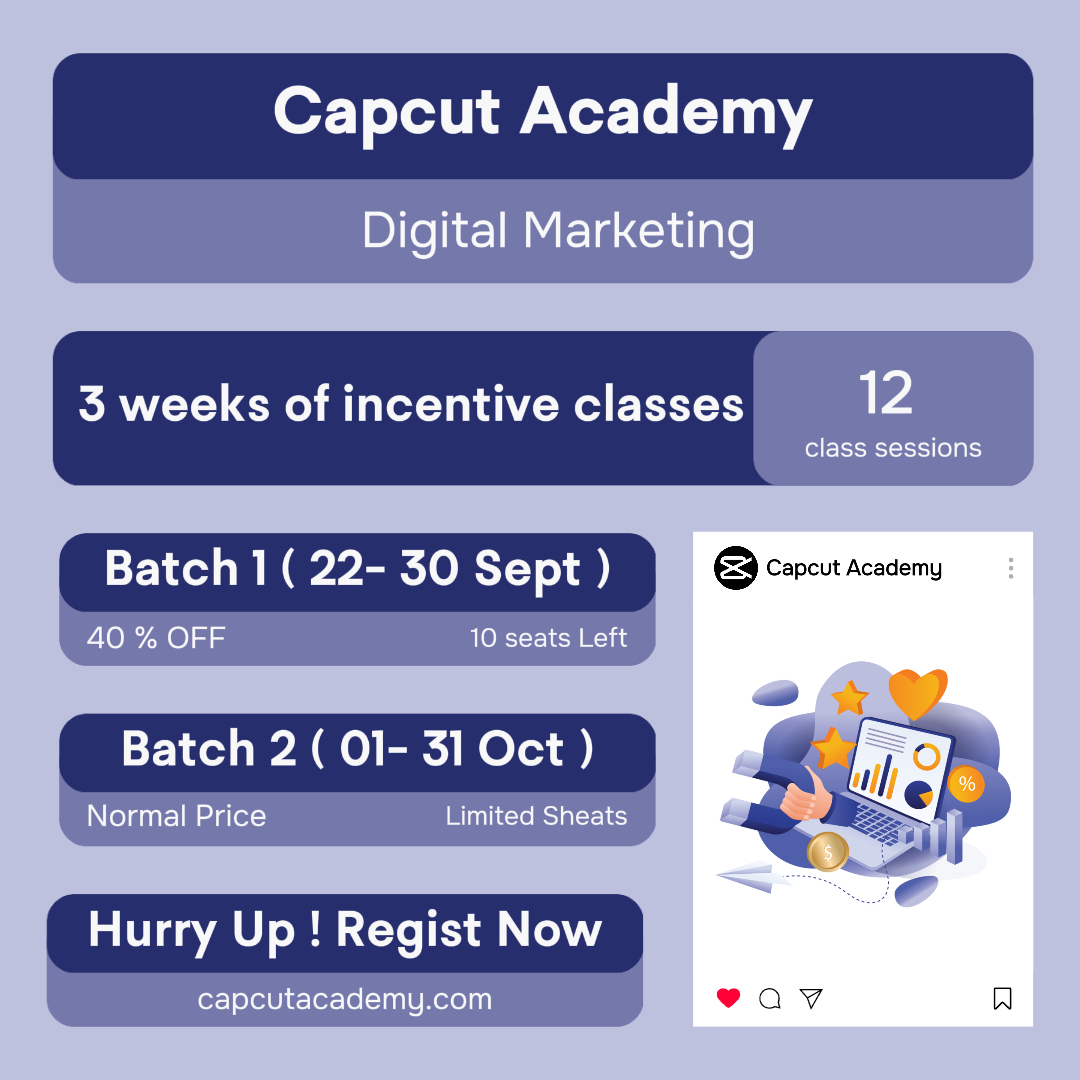 Capcut Academy

Digital Marketing

3 weeks of incentive classes

12
class sessions

Batch 1 ( 22- 30 Sept )
40 % OFF
10 seats Left

Batch 2 ( 01- 31 Oct )
Normal Price
Limited Sheats

Hurry Up ! Regist Now
capcutacademy.com

Capcut Academy

%

$